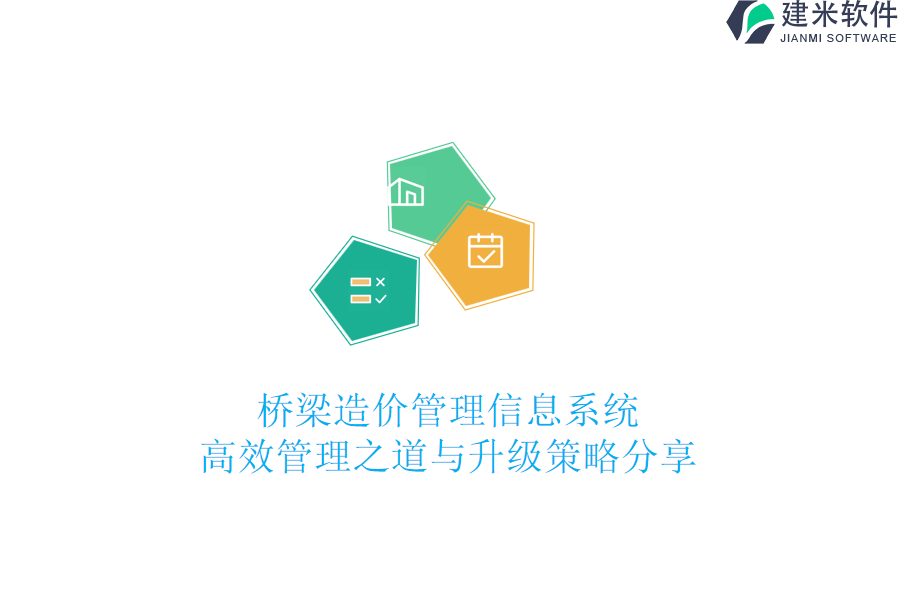 建米软件
JIANMI SOFTWARE

桥梁造价管理信息系统
高效管理之道与升级策略分享